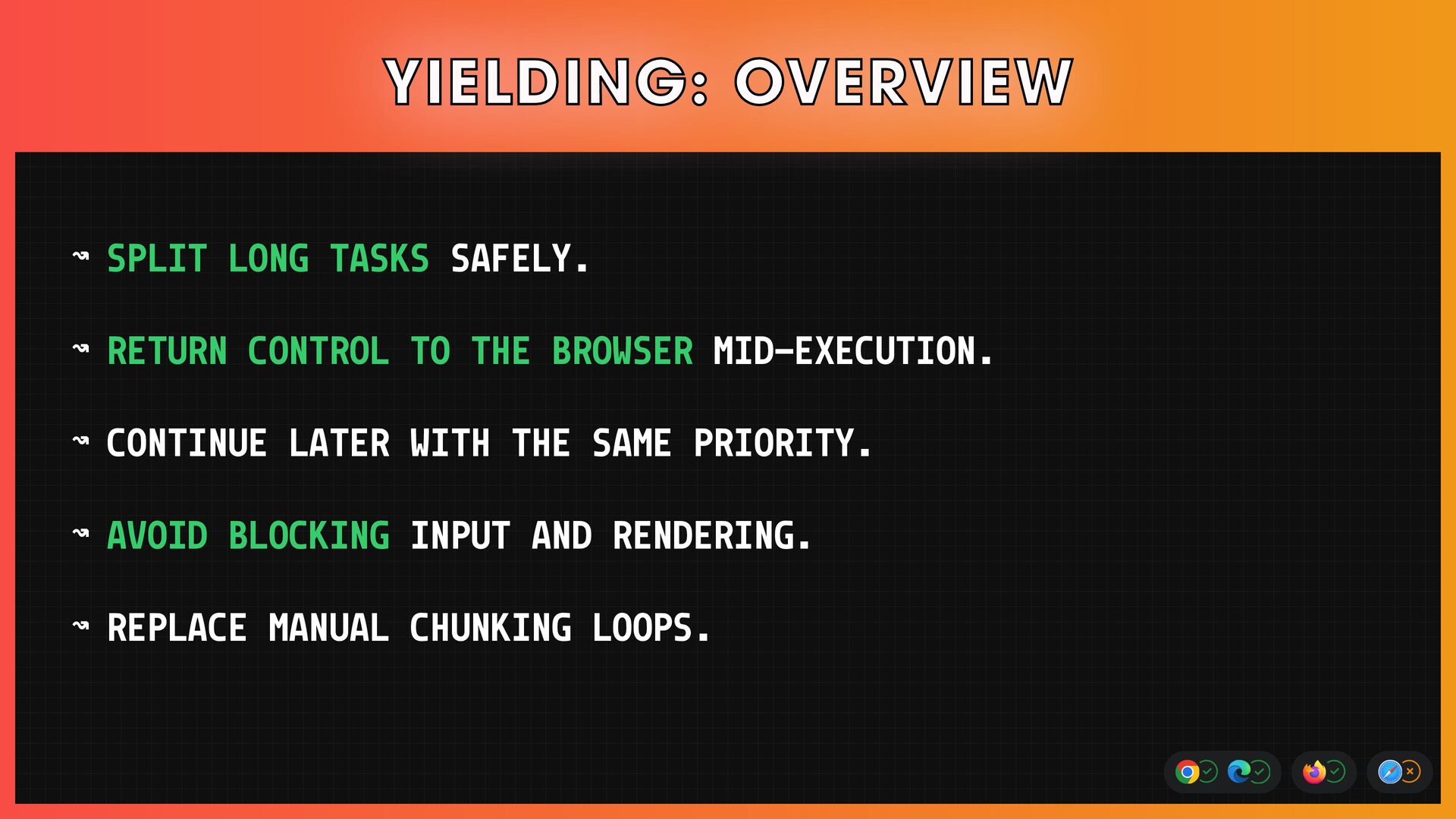 YIELDING: OVERVIEW

↝ SPLIT LONG TASKS SAFELY.

↝ RETURN CONTROL TO THE BROWSER MID-EXECUTION.

↝ CONTINUE LATER WITH THE SAME PRIORITY.

↝ AVOID BLOCKING INPUT AND RENDERING.

↝ REPLACE MANUAL CHUNKING LOOPS.